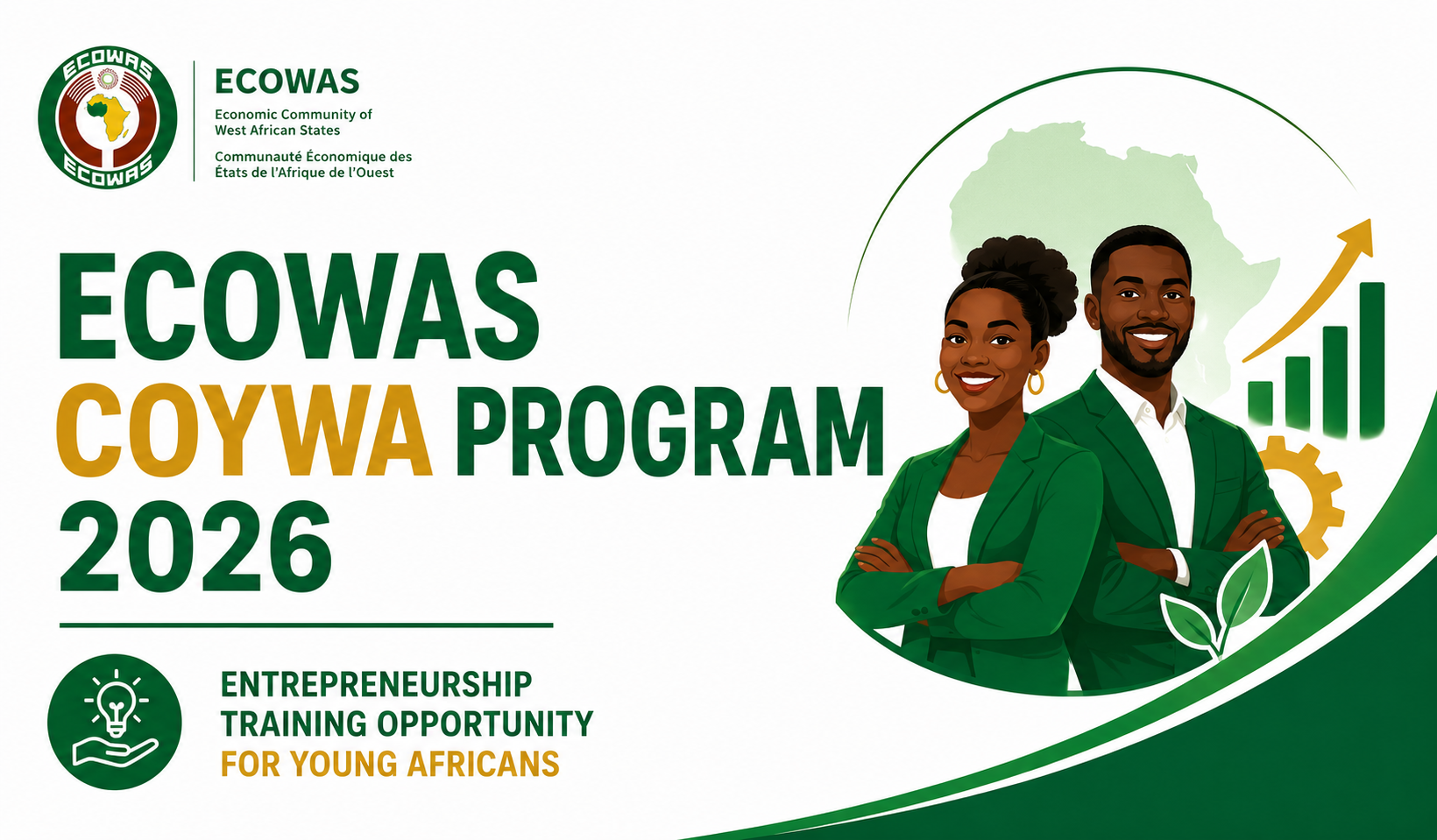 ECOWAS
ECOWAS

ECOWAS
Economic Community of West African States
Communauté Économique des États de l'Afrique de l'Ouest

ECOWAS
COYWA PROGRAM
2026

ENTREPRENEURSHIP
TRAINING OPPORTUNITY
FOR YOUNG AFRICANS